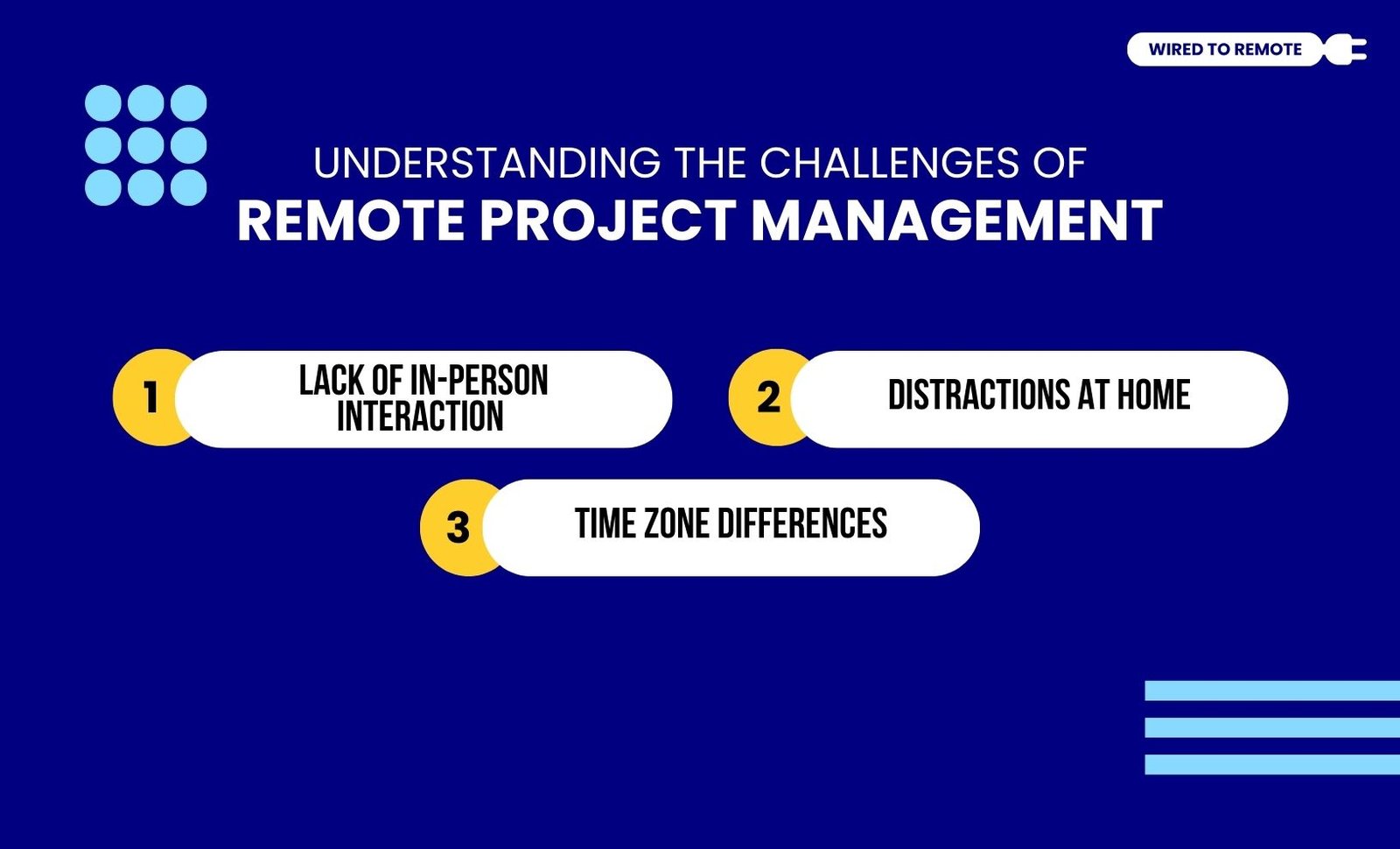 WIRED TO REMOTE

UNDERSTANDING THE CHALLENGES OF
REMOTE PROJECT MANAGEMENT

1 LACK OF IN-PERSON INTERACTION

2 DISTRACTIONS AT HOME

3 TIME ZONE DIFFERENCES